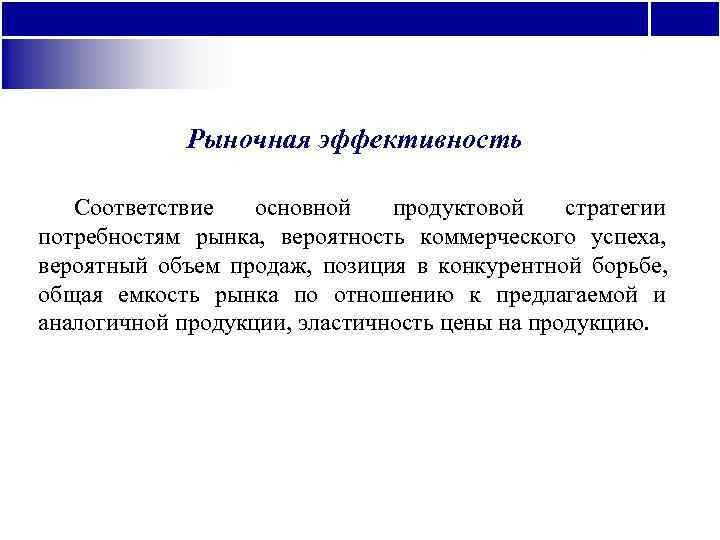 Рыночная эффективность

Соответствие основной продуктовой стратегии потребностям рынка, вероятность коммерческого успеха, вероятный объем продаж, позиция в конкурентной борьбе, общая емкость рынка по отношению к предлагаемой и аналогичной продукции, эластичность цены на продукцию.